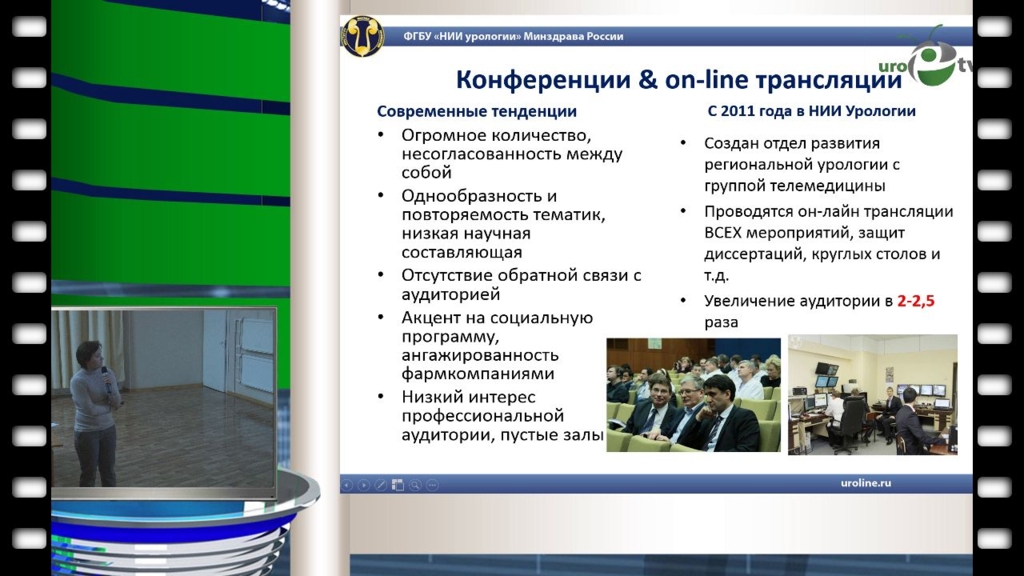 ФГБУ «НИИ урологии» Минздрава России

uro tv

Конференции & on-line трансляции

Современные тенденции
• Огромное количество, несогласованность между собой
• Однообразность и повторяемость тематик, низкая научная составляющая
• Отсутствие обратной связи с аудиторией
• Акцент на социальную программу, ангажированность фармкомпаниями
• Низкий интерес профессиональной аудитории, пустые залы

С 2011 года в НИИ Урологии
• Создан отдел развития региональной урологии с группой телемедицины
• Проводятся он-лайн трансляции ВСЕХ мероприятий, защит диссертаций, круглых столов и т.д.
• Увеличение аудитории в 2-2,5 раза

uroline.ru